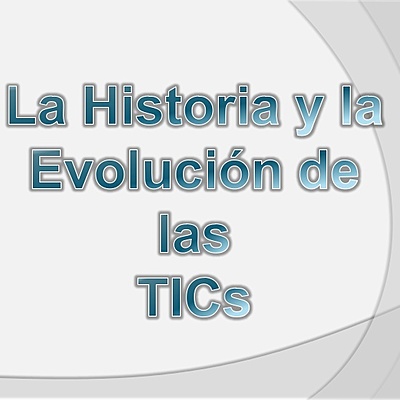 La Historia y la Evolución de las TICs